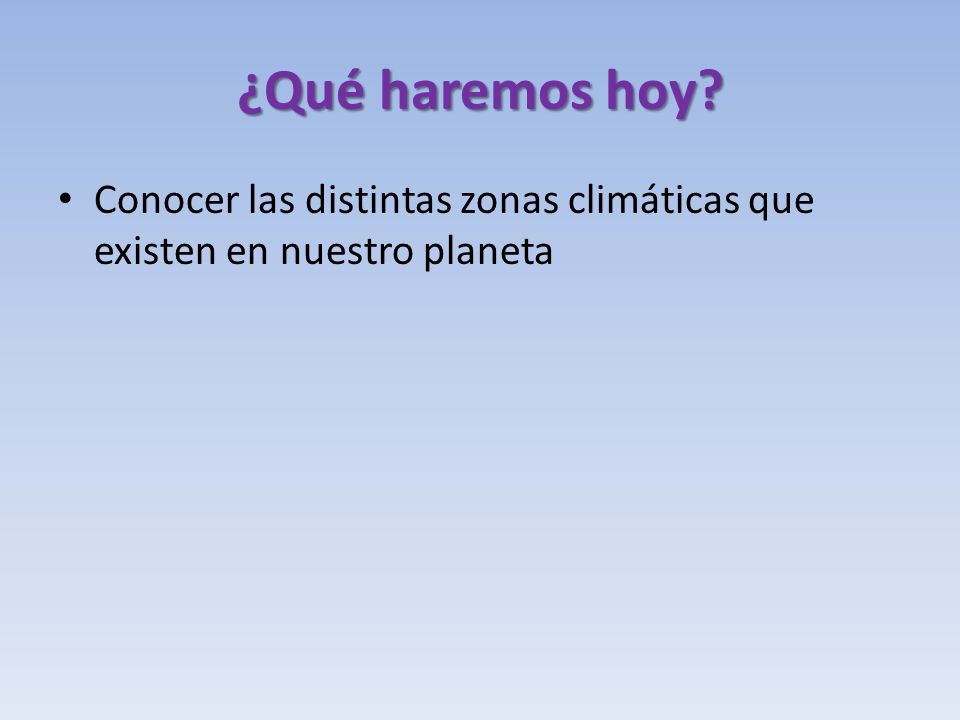 ¿Qué haremos hoy?

• Conocer las distintas zonas climáticas que existen en nuestro planeta